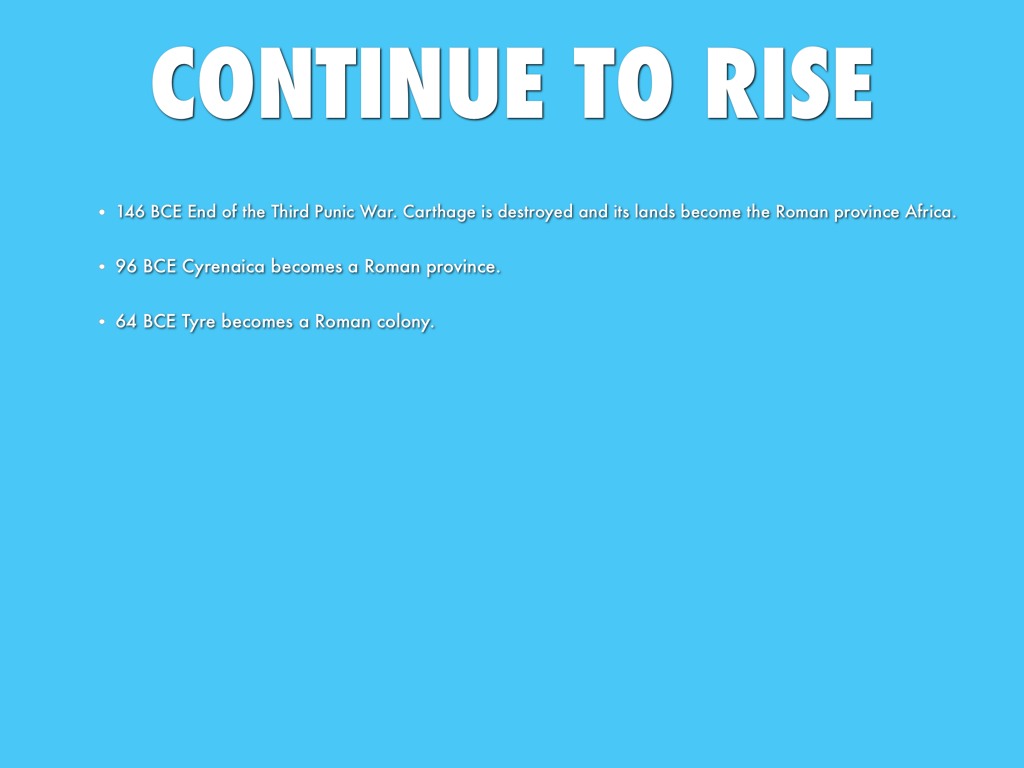 CONTINUE TO RISE

• 146 BCE End of the Third Punic War. Carthage is destroyed and its lands become the Roman province Africa.

• 96 BCE Cyrenaica becomes a Roman province.

• 64 BCE Tyre becomes a Roman colony.